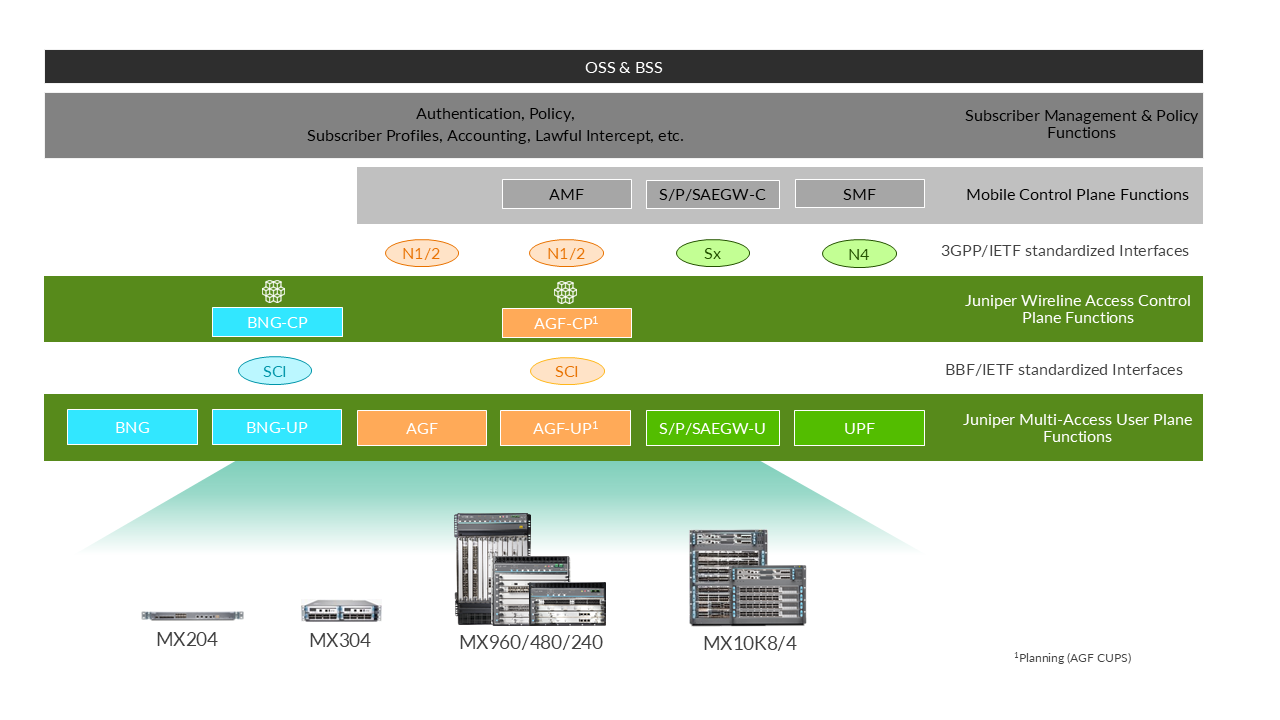 OSS & BSS

Authentication, Policy,
Subscriber Profiles, Accounting, Lawful Intercept, etc.

Subscriber Management & Policy Functions

AMF

S/P/SAEGW-C

SMF

Mobile Control Plane Functions

N1/2

N1/2

Sx

N4

3GPP/IETF standardized Interfaces

BNG-CP

AGF-CP$^1$

Juniper Wireline Access Control Plane Functions

SCI

SCI

BBF/IETF standardized Interfaces

BNG

BNG-UP

AGF

AGF-UP$^1$

S/P/SAEGW-U

UPF

Juniper Multi-Access User Plane Functions

MX204

MX304

MX960/480/240

MX10K8/4

$^1$Planning (AGF CUPS)